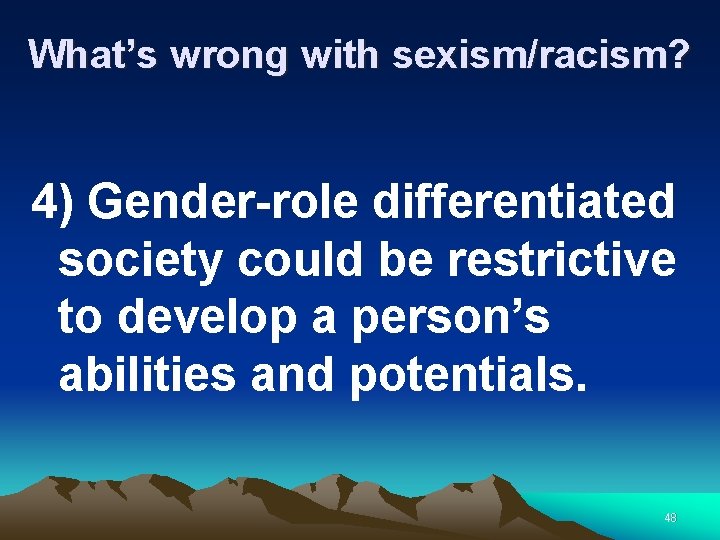 What’s wrong with sexism/racism?

4) Gender-role differentiated society could be restrictive to develop a person’s abilities and potentials.

48